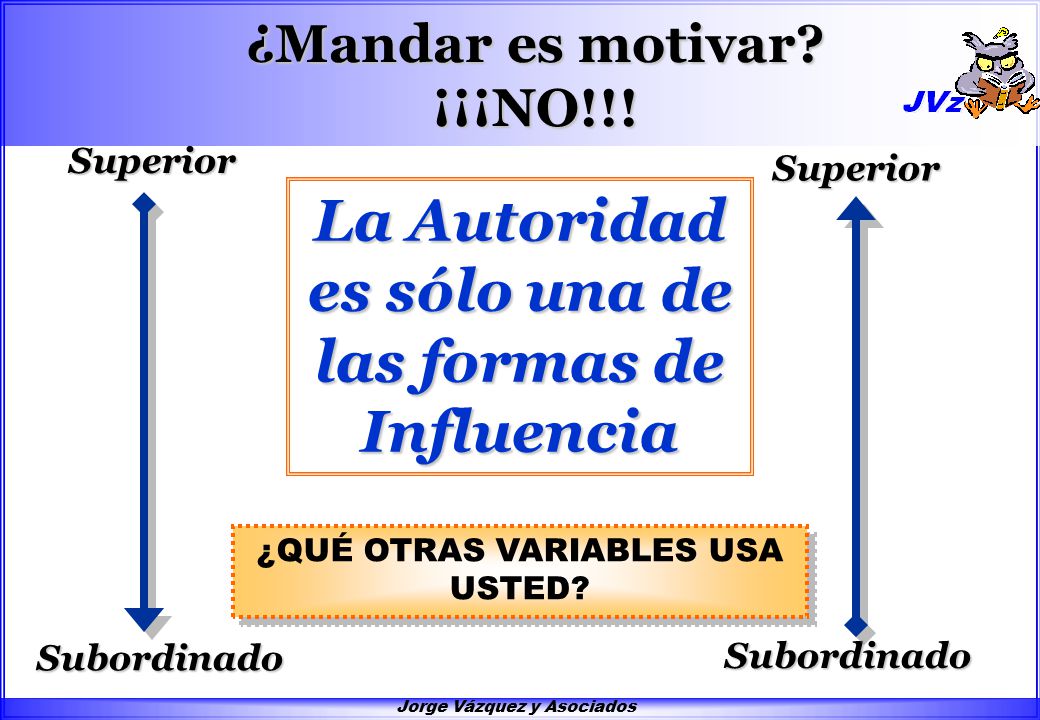 ¿Mandar es motivar?
¡¡¡NO!!!

JVz

Superior

Superior

La Autoridad es sólo una de las formas de Influencia

¿QUÉ OTRAS VARIABLES USA USTED?

Subordinado

Subordinado

Jorge Vázquez y Asociados